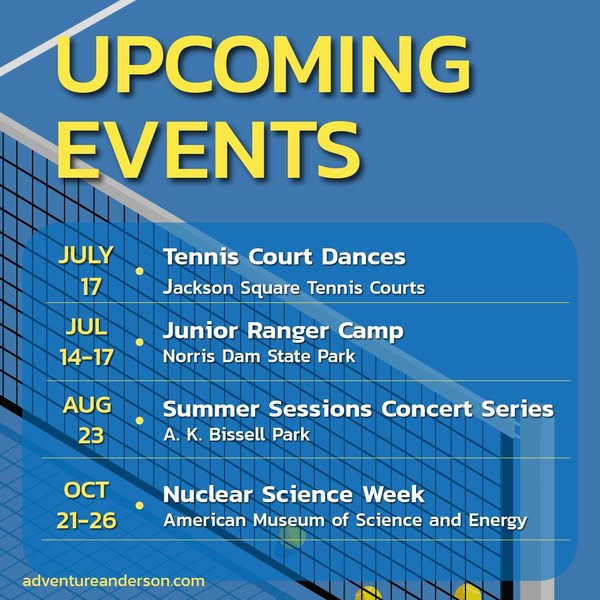 UPCOMING EVENTS

JULY 17

Tennis Court Dances
Jackson Square Tennis Courts

JUL 14-17

Junior Ranger Camp
Norris Dam State Park

AUG 23

Summer Sessions Concert Series
A. K. Bissell Park

OCT 21-26

Nuclear Science Week
American Museum of Science and Energy

adventureanderson.com